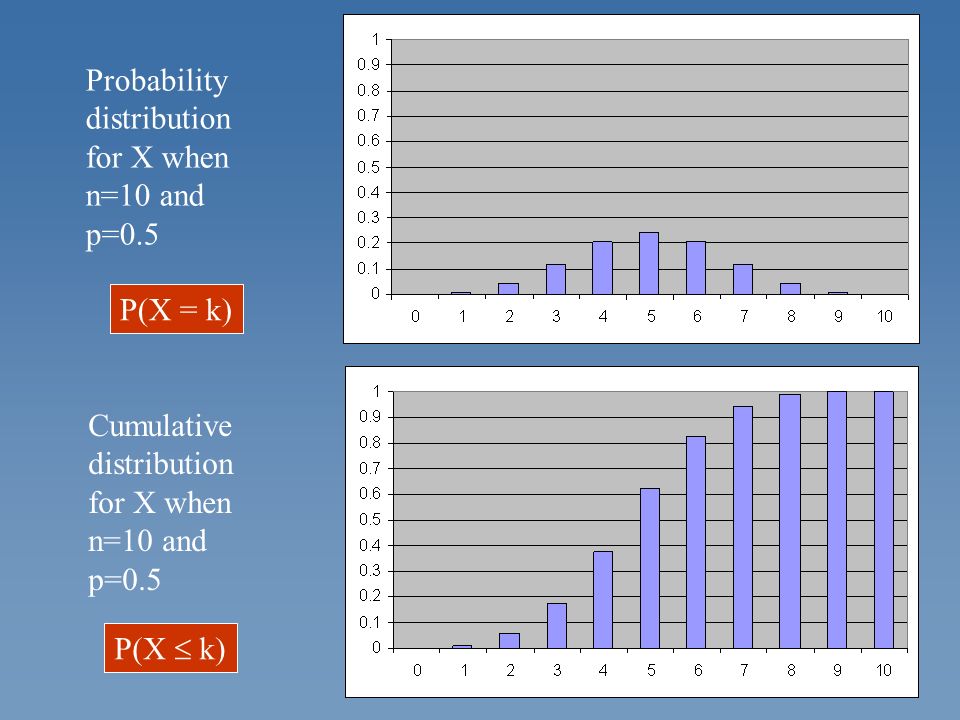 Probability distribution for X when n=10 and p=0.5

P(X = k)

1
0.9
0.8
0.7
0.6
0.5
0.4
0.3
0.2
0.1
0

0 1 2 3 4 5 6 7 8 9 10

Cumulative distribution for X when n=10 and p=0.5

P(X $\leq$ k)

1
0.9
0.8
0.7
0.6
0.5
0.4
0.3
0.2
0.1
0

0 1 2 3 4 5 6 7 8 9 10